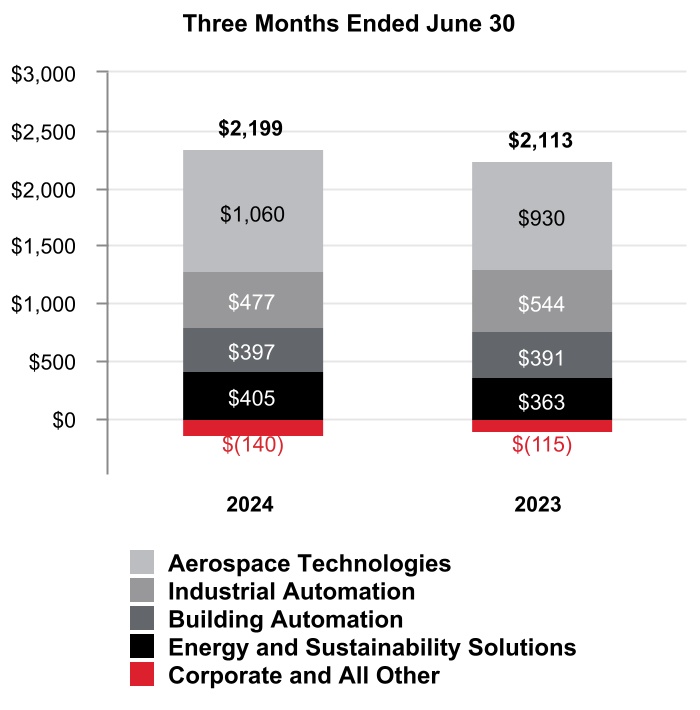 Three Months Ended June 30

$3,000
$2,500
$2,000
$1,500
$1,000
$500
$0

$2,199
$1,060
$477
$397
$405
$(140)

$2,113
$930
$544
$391
$363
$(115)

2024
2023

Aerospace Technologies
Industrial Automation
Building Automation
Energy and Sustainability Solutions
Corporate and All Other